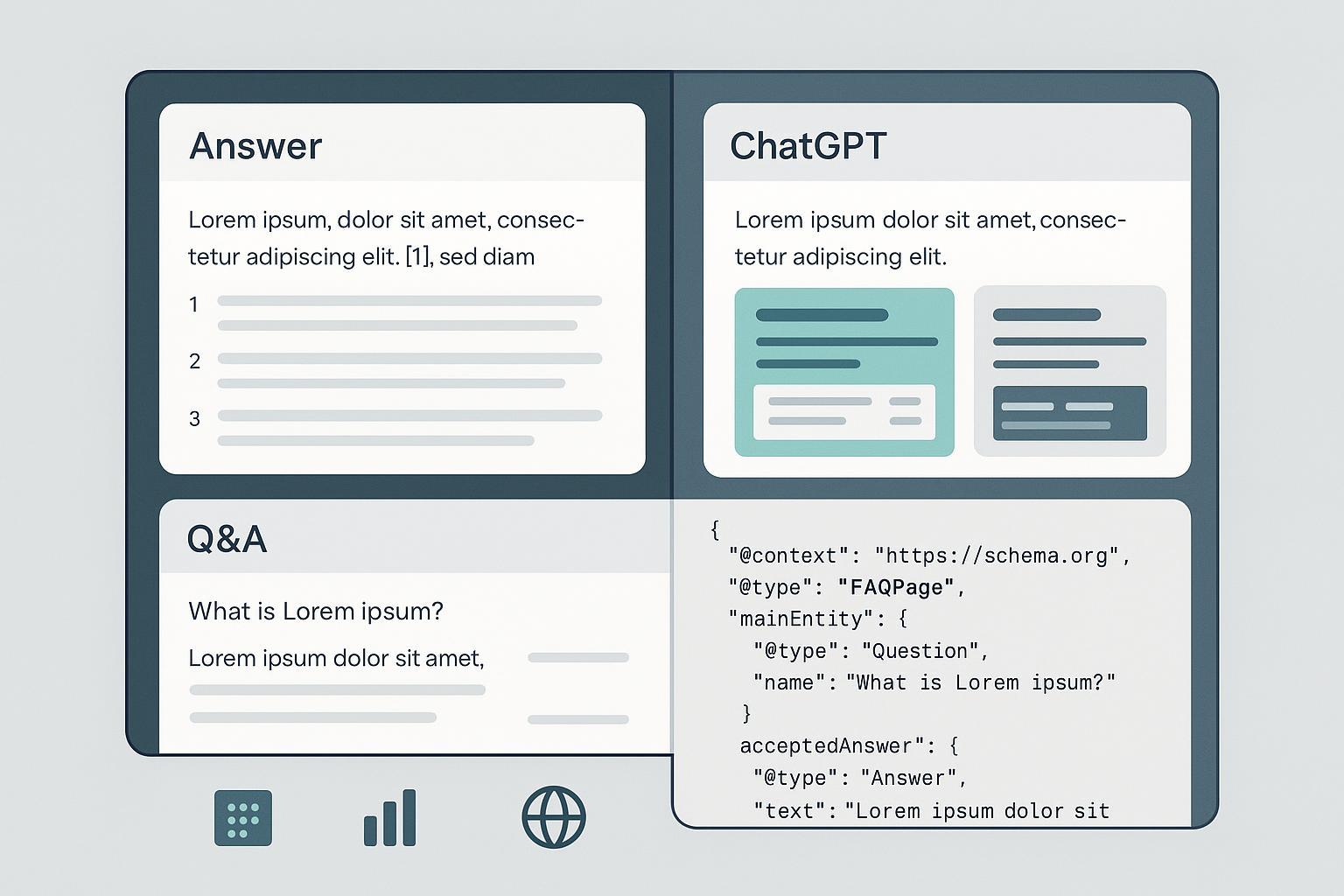 Answer

Lorem ipsum, dolor sit amet, consectetur adipiscing elit. [1], sed diam

1

2

3

ChatGPT

Lorem ipsum dolor sit amet, consectetur adipiscing elit.

Q&A

What is Lorem ipsum?

Lorem ipsum dolor sit amet,

{
"@context": "https://schema.org",
"@type": "FAQPage",
"mainEntity": {
"@type": "Question",
"name": "What is Lorem ipsum?"
}
acceptedAnswer": {
"@type": "Answer",
"text": "Lorem ipsum dolor sit